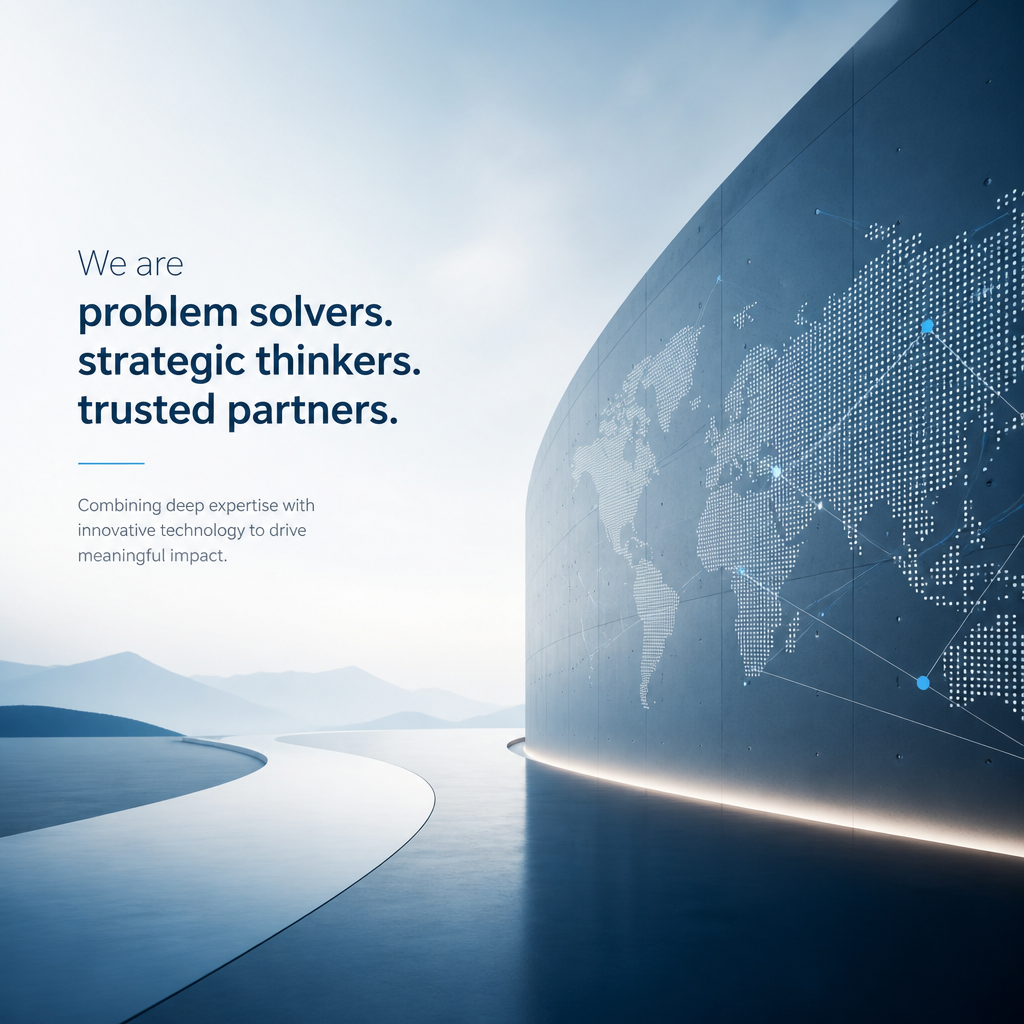 We are
problem solvers.
strategic thinkers.
trusted partners.

Combining deep expertise with innovative technology to drive meaningful impact.